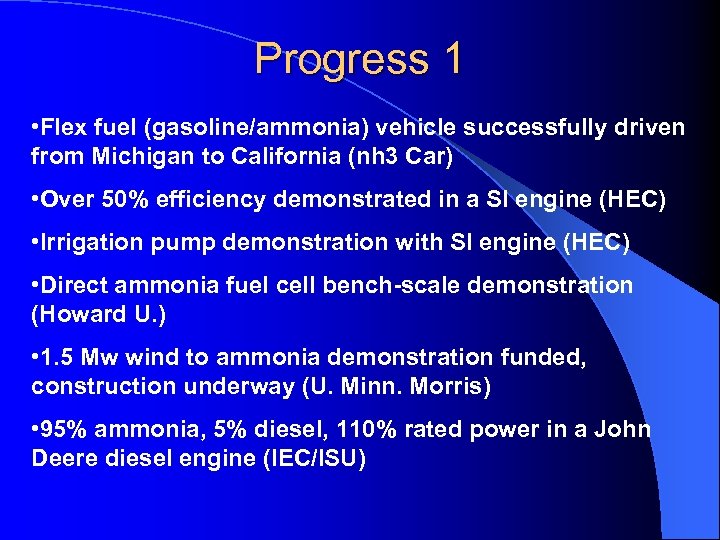 Progress 1

•Flex fuel (gasoline/ammonia) vehicle successfully driven from Michigan to California (nh3 Car)

•Over 50% efficiency demonstrated in a SI engine (HEC)

•Irrigation pump demonstration with SI engine (HEC)

•Direct ammonia fuel cell bench-scale demonstration (Howard U.)

•1.5 Mw wind to ammonia demonstration funded, construction underway (U. Minn. Morris)

•95% ammonia, 5% diesel, 110% rated power in a John Deere diesel engine (IEC/ISU)